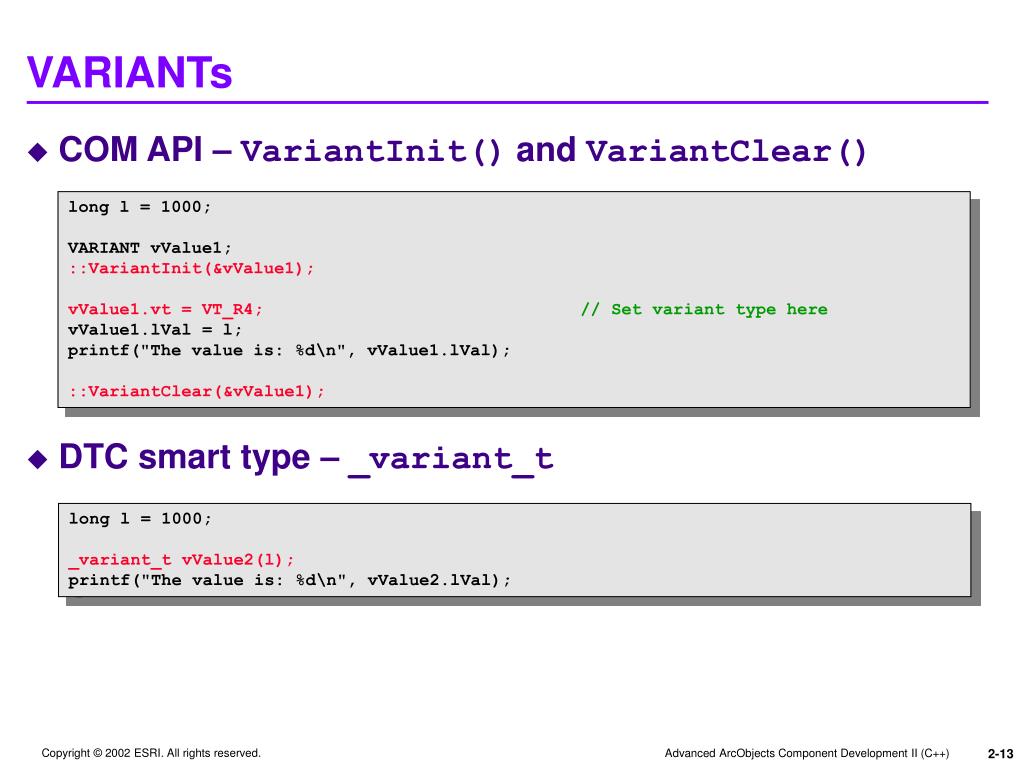 VARIANTs

◆ COM API – VariantInit() and VariantClear()

long l = 1000;

VARIANT vValue1;
::VariantInit(&vValue1);

vValue1.vt = VT_R4; // Set variant type here
vValue1.lVal = l;
printf("The value is: %d\n", vValue1.lVal);

::VariantClear(&vValue1);

◆ DTC smart type – _variant_t

long l = 1000;

_variant_t vValue2(l);
printf("The value is: %d\n", vValue2.lVal);

Copyright © 2002 ESRI. All rights reserved.

Advanced ArcObjects Component Development II (C++)

2-13